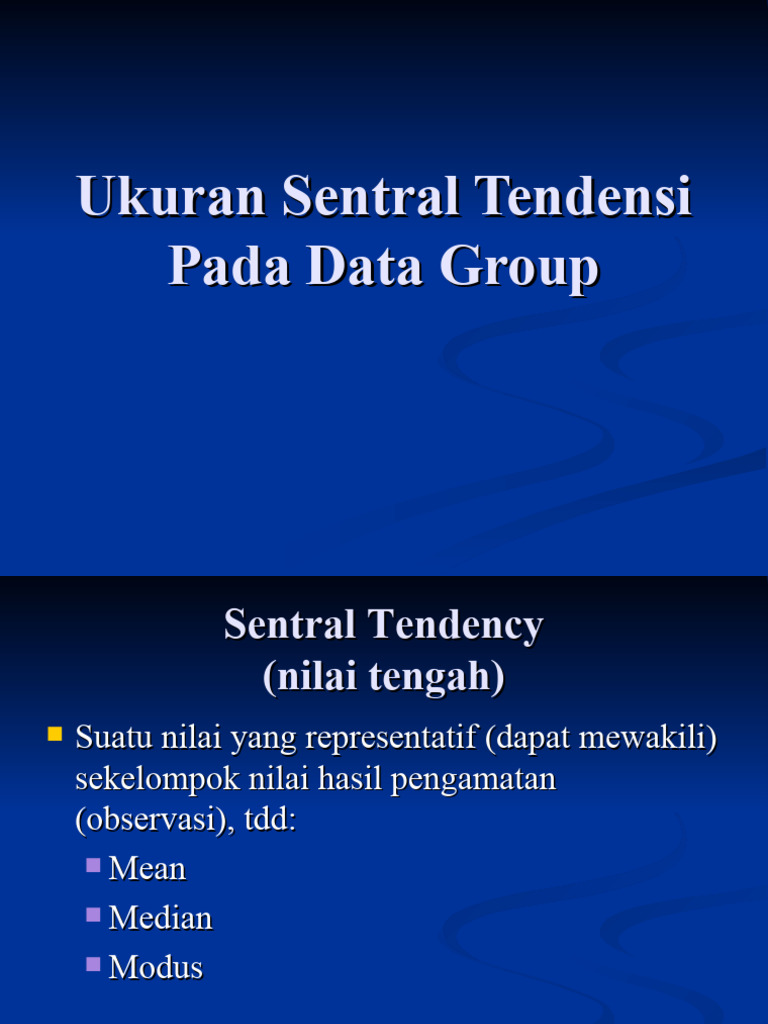 Ukuran Sentral Tendensi Pada Data Group

Sentral Tendency
(nilai tengah)

Suatu nilai yang representatif (dapat mewakili) sekelompok nilai hasil pengamatan (observasi), tdd:

Mean
Median
Modus